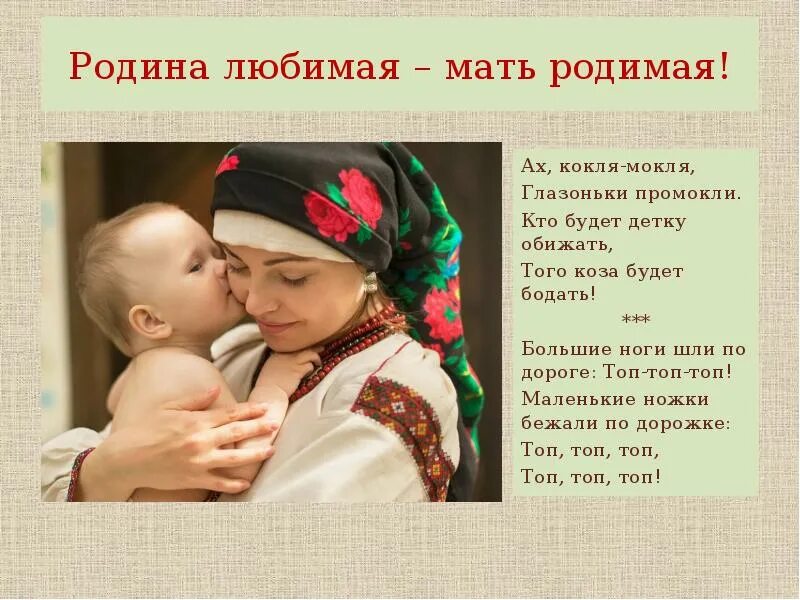 Родина любимая – мать родимая!

Ах, кокля-мокля,
Глазоньки промокли.
Кто будет детку обижать,
Того коза будет бодать!
***
Большие ноги шли по дороге: Топ-топ-топ!
Маленькие ножки бежали по дорожке:
Топ, топ, топ,
Топ, топ, топ!